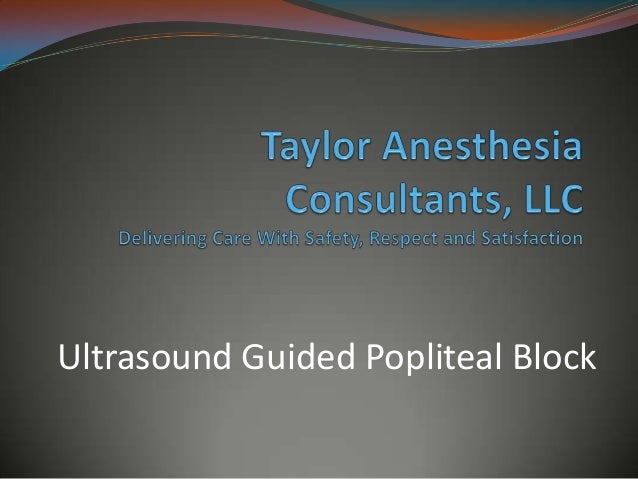 Taylor Anesthesia Consultants, LLC
Delivering Care With Safety, Respect and Satisfaction

Ultrasound Guided Popliteal Block